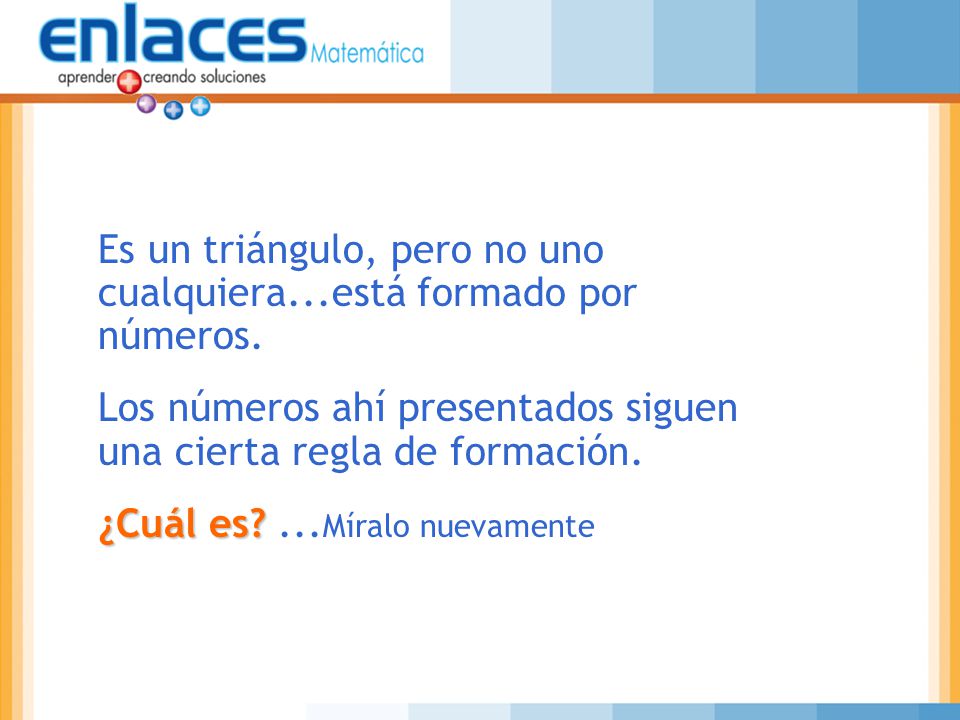 enlaces Matemática
aprender creando soluciones

Es un triángulo, pero no uno cualquiera...está formado por números.

Los números ahí presentados siguen una cierta regla de formación.

¿Cuál es? ...Míralo nuevamente